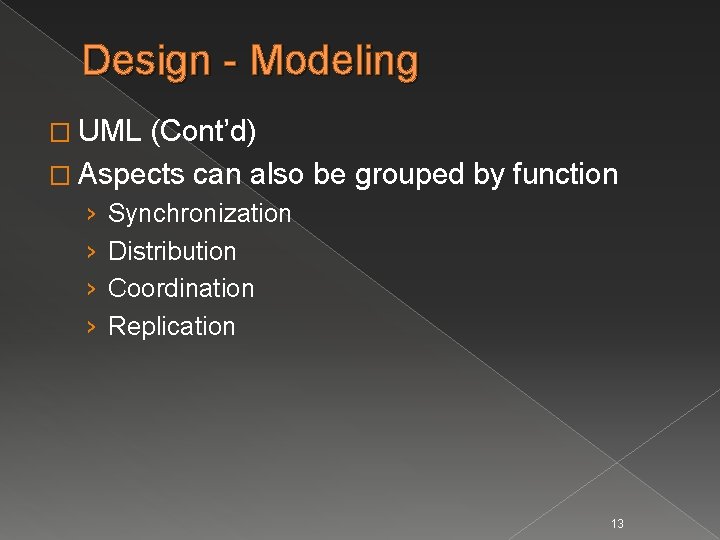 Design - Modeling

□ UML (Cont'd)
□ Aspects can also be grouped by function
› Synchronization
› Distribution
› Coordination
› Replication

13